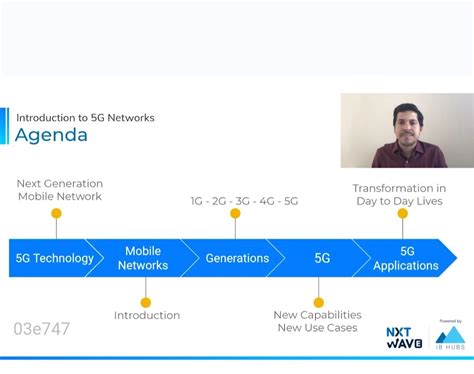 Introduction to 5G Networks
Agenda

Next Generation Mobile Network

1G - 2G - 3G - 4G - 5G

Transformation in Day to Day Lives

5G Technology

Mobile Networks

Generations

5G

5G Applications

Introduction

New Capabilities
New Use Cases

03e747

NXT WAVE

Powered by

iB HUBS